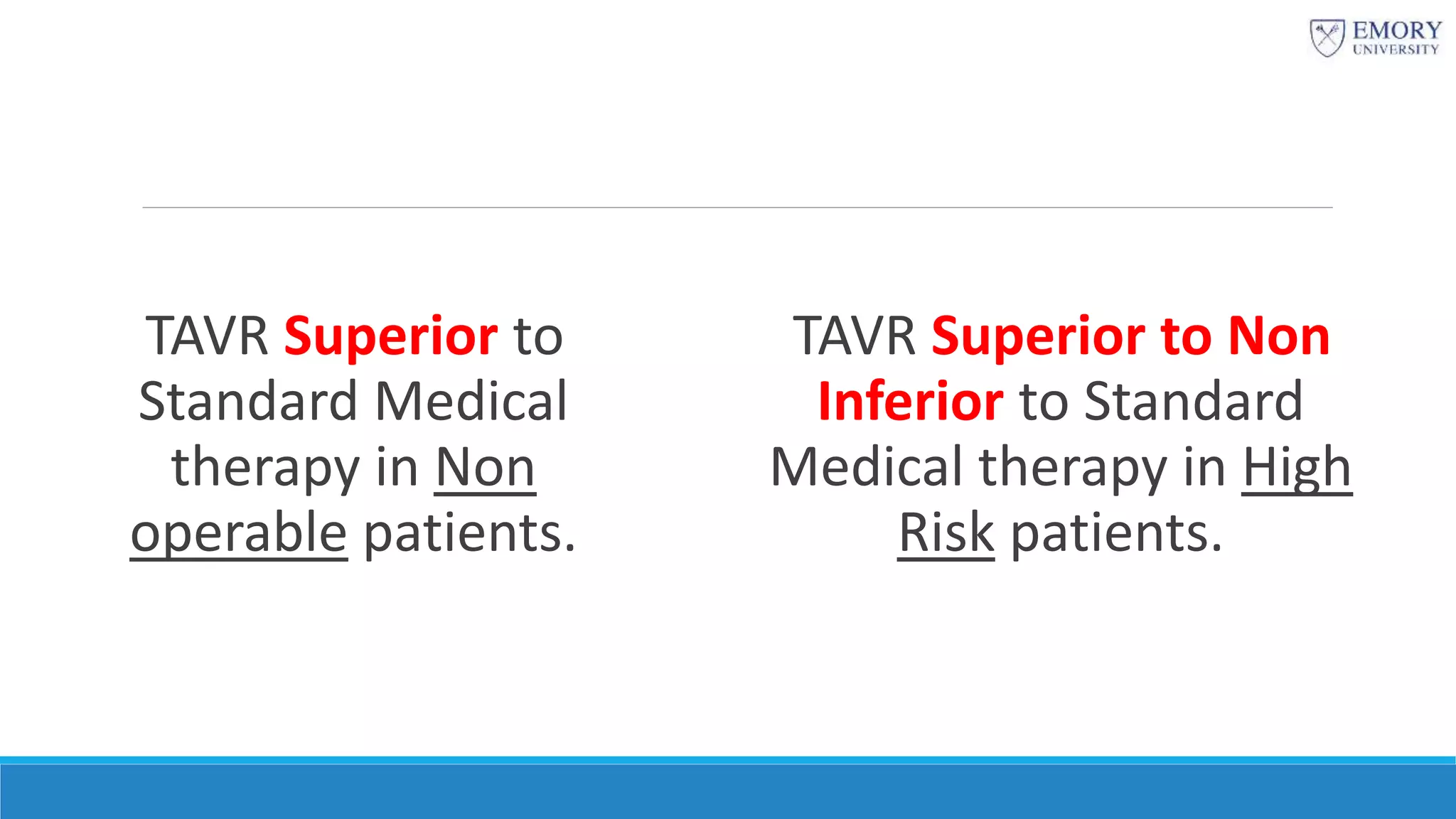 EMORY UNIVERSITY

TAVR Superior to Standard Medical therapy in Non operable patients.

TAVR Superior to Non Inferior to Standard Medical therapy in High Risk patients.